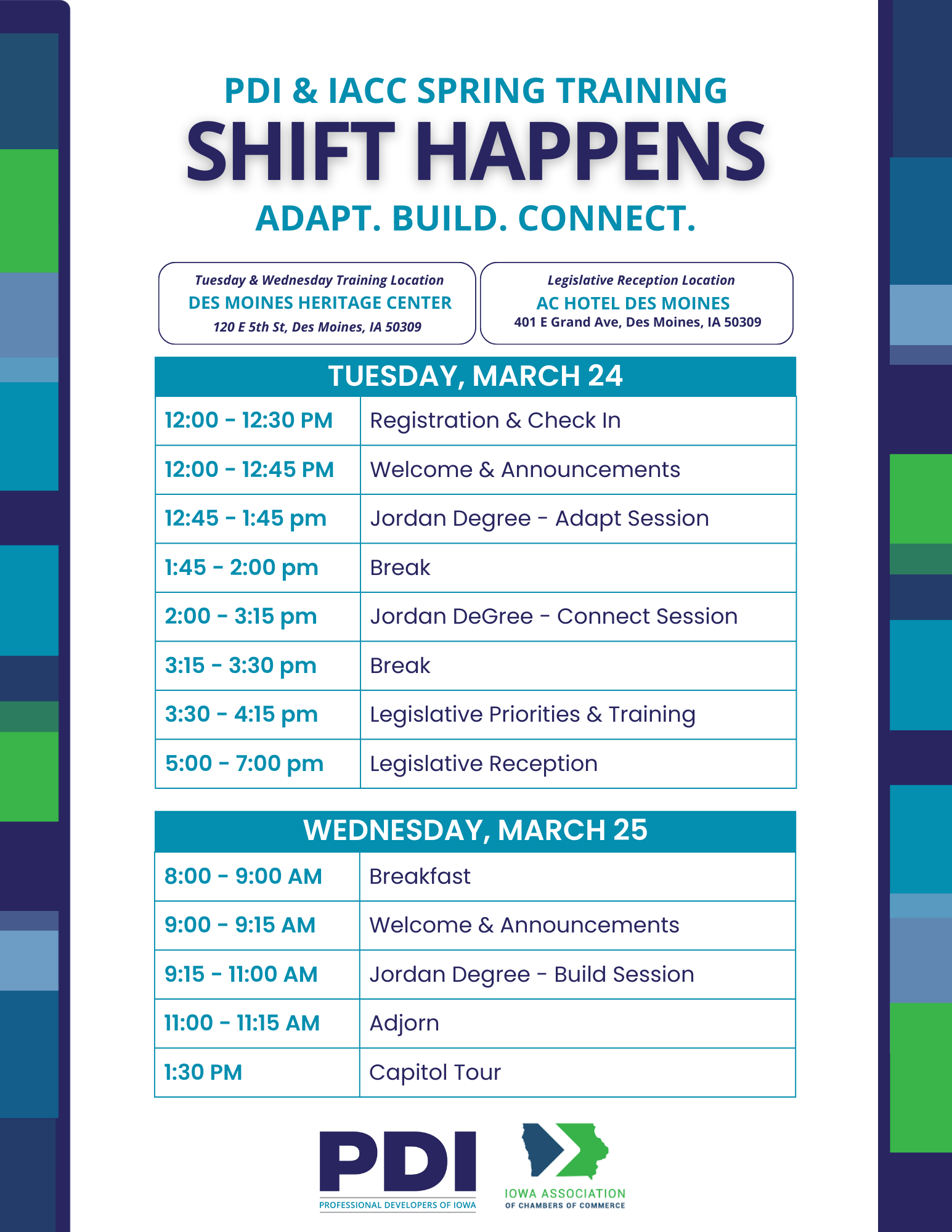 PDI & IACC SPRING TRAINING
SHIFT HAPPENS
ADAPT. BUILD. CONNECT.

Tuesday & Wednesday Training Location
DES MOINES HERITAGE CENTER
120 E 5th St, Des Moines, IA 50309

Legislative Reception Location
AC HOTEL DES MOINES
401 E Grand Ave, Des Moines, IA 50309

| TUESDAY, MARCH 24 | |
|---|---|
| 12:00 - 12:30 PM | Registration & Check In |
| 12:00 - 12:45 PM | Welcome & Announcements |
| 12:45 - 1:45 pm | Jordan Degree - Adapt Session |
| 1:45 - 2:00 pm | Break |
| 2:00 - 3:15 pm | Jordan DeGree - Connect Session |
| 3:15 - 3:30 pm | Break |
| 3:30 - 4:15 pm | Legislative Priorities & Training |
| 5:00 - 7:00 pm | Legislative Reception |

| WEDNESDAY, MARCH 25 | |
|---|---|
| 8:00 - 9:00 AM | Breakfast |
| 9:00 - 9:15 AM | Welcome & Announcements |
| 9:15 - 11:00 AM | Jordan Degree - Build Session |
| 11:00 - 11:15 AM | Adjorn |
| 1:30 PM | Capitol Tour |

PDI
PROFESSIONAL DEVELOPERS OF IOWA

IOWA ASSOCIATION
OF CHAMBERS OF COMMERCE